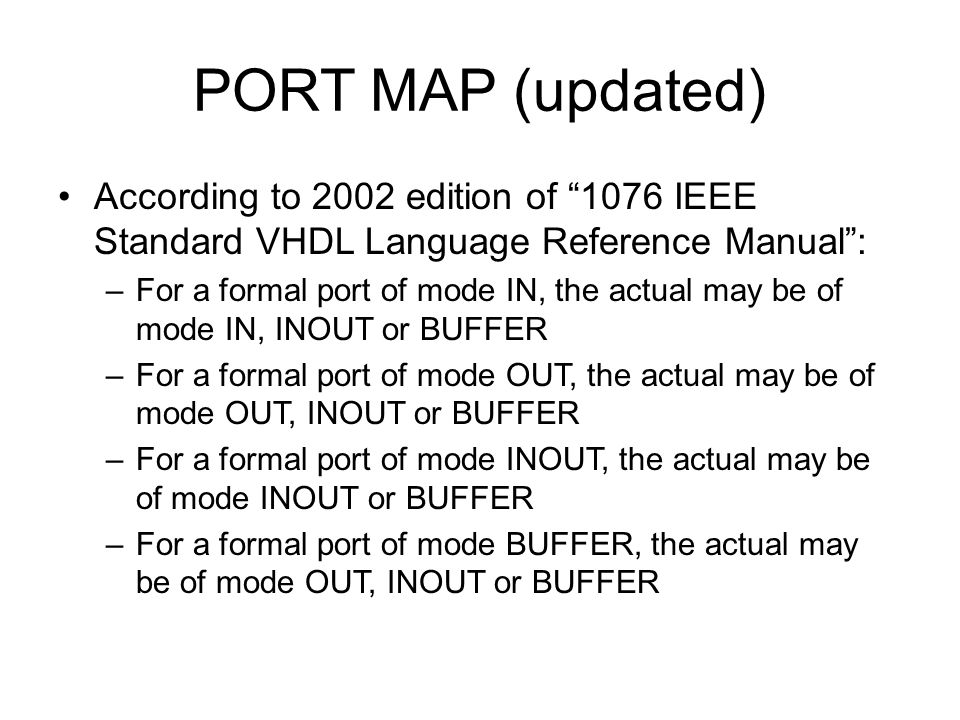 PORT MAP (updated)

• According to 2002 edition of “1076 IEEE Standard VHDL Language Reference Manual”:

– For a formal port of mode IN, the actual may be of mode IN, INOUT or BUFFER

– For a formal port of mode OUT, the actual may be of mode OUT, INOUT or BUFFER

– For a formal port of mode INOUT, the actual may be of mode INOUT or BUFFER

– For a formal port of mode BUFFER, the actual may be of mode OUT, INOUT or BUFFER